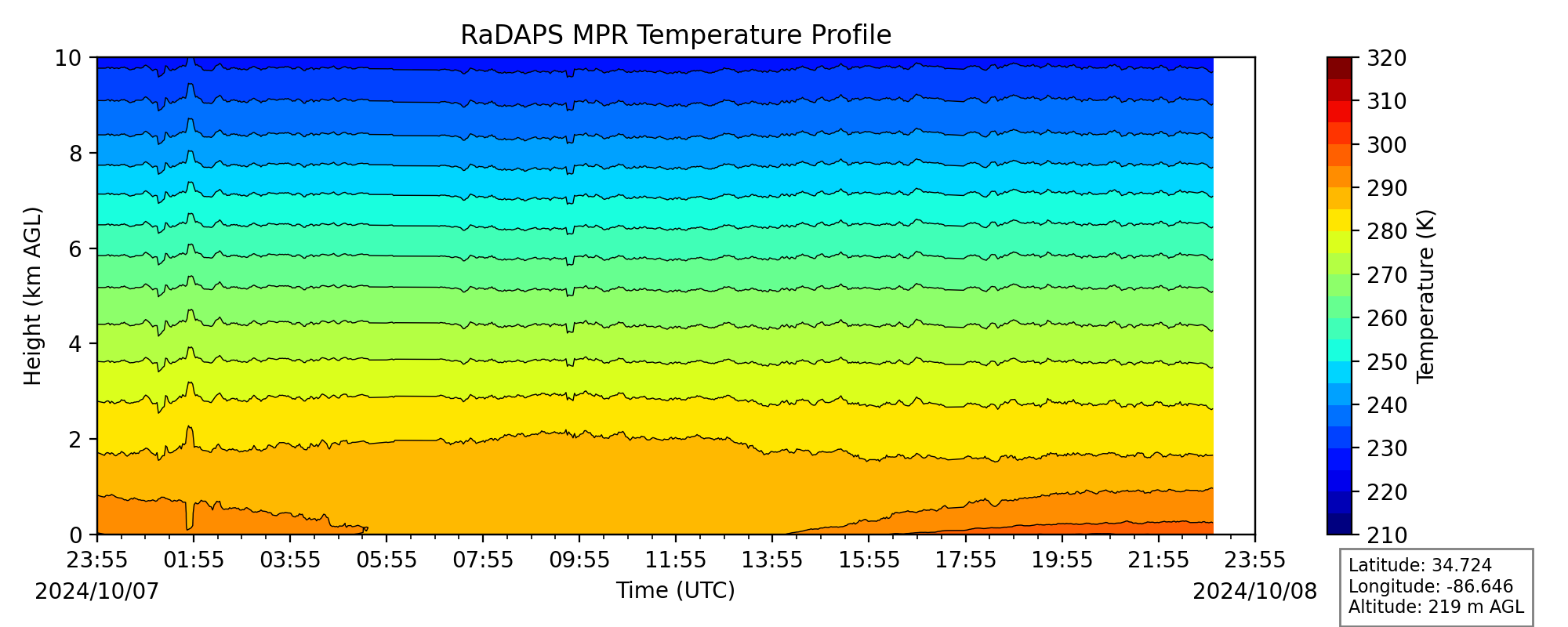 RaDAPS MPR Temperature Profile

Height (km AGL)

10
8
6
4
2
0

23:55
01:55
03:55
05:55
07:55
09:55
11:55
13:55
15:55
17:55
19:55
21:55
23:55

2024/10/07

Time (UTC)

2024/10/08

320
310
300
290
280
270
260
250
240
230
220
210

Temperature (K)

Latitude: 34.724
Longitude: -86.646
Altitude: 219 m AGL